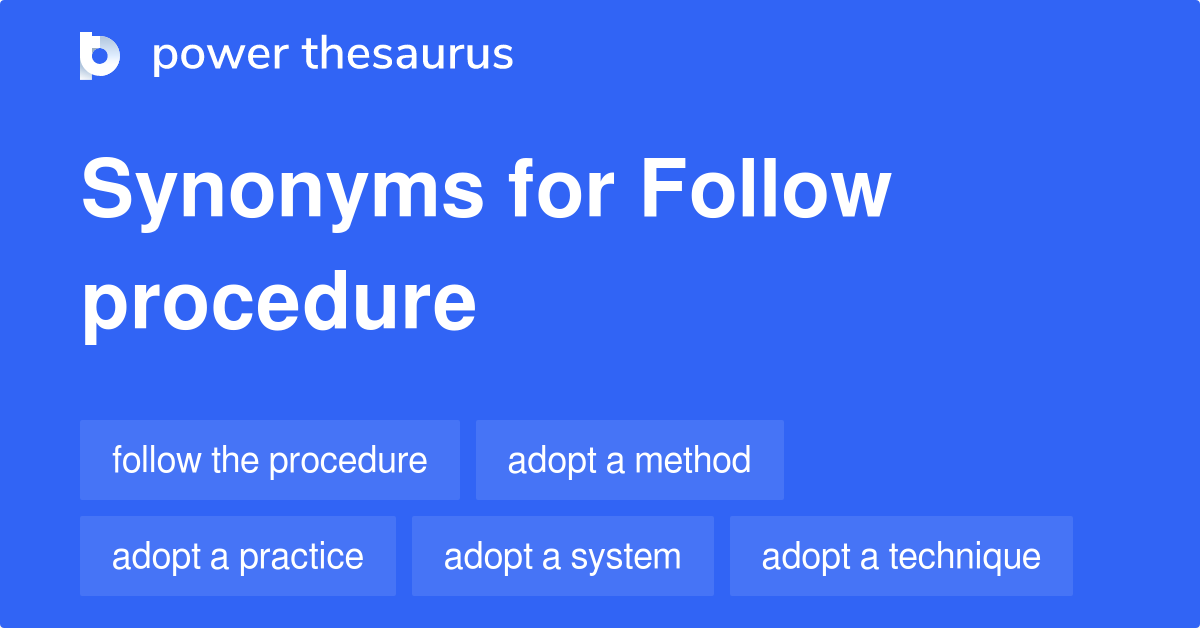 power thesaurus

Synonyms for Follow procedure

follow the procedure
adopt a method
adopt a practice
adopt a system
adopt a technique